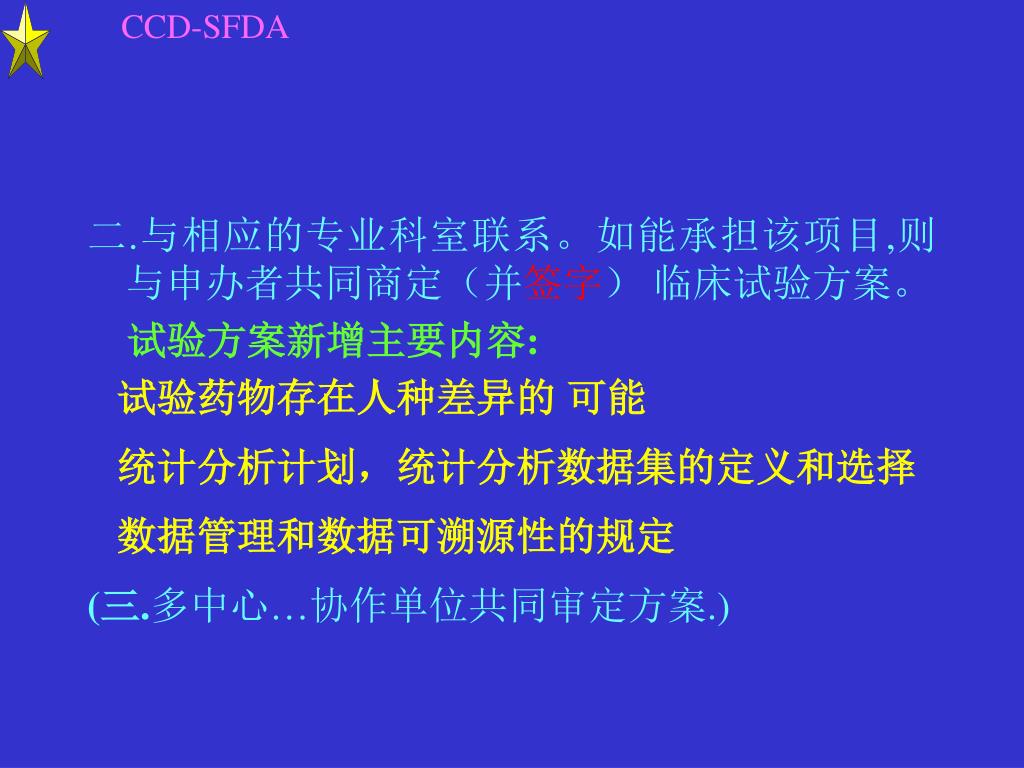 CCD-SFDA

二.与相应的专业科室联系。如能承担该项目,则与申办者共同商定（并签字） 临床试验方案。

试验方案新增主要内容:

试验药物存在人种差异的 可能

统计分析计划，统计分析数据集的定义和选择

数据管理和数据可溯源性的规定

(三.多中心…协作单位共同审定方案.)